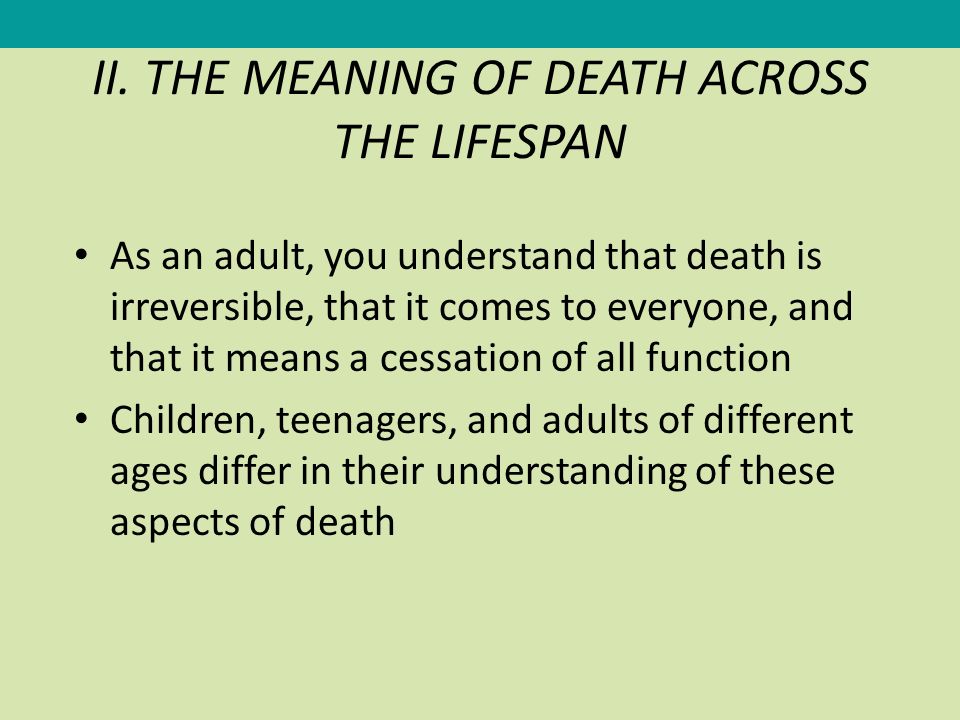 II. THE MEANING OF DEATH ACROSS THE LIFESPAN

• As an adult, you understand that death is irreversible, that it comes to everyone, and that it means a cessation of all function

• Children, teenagers, and adults of different ages differ in their understanding of these aspects of death